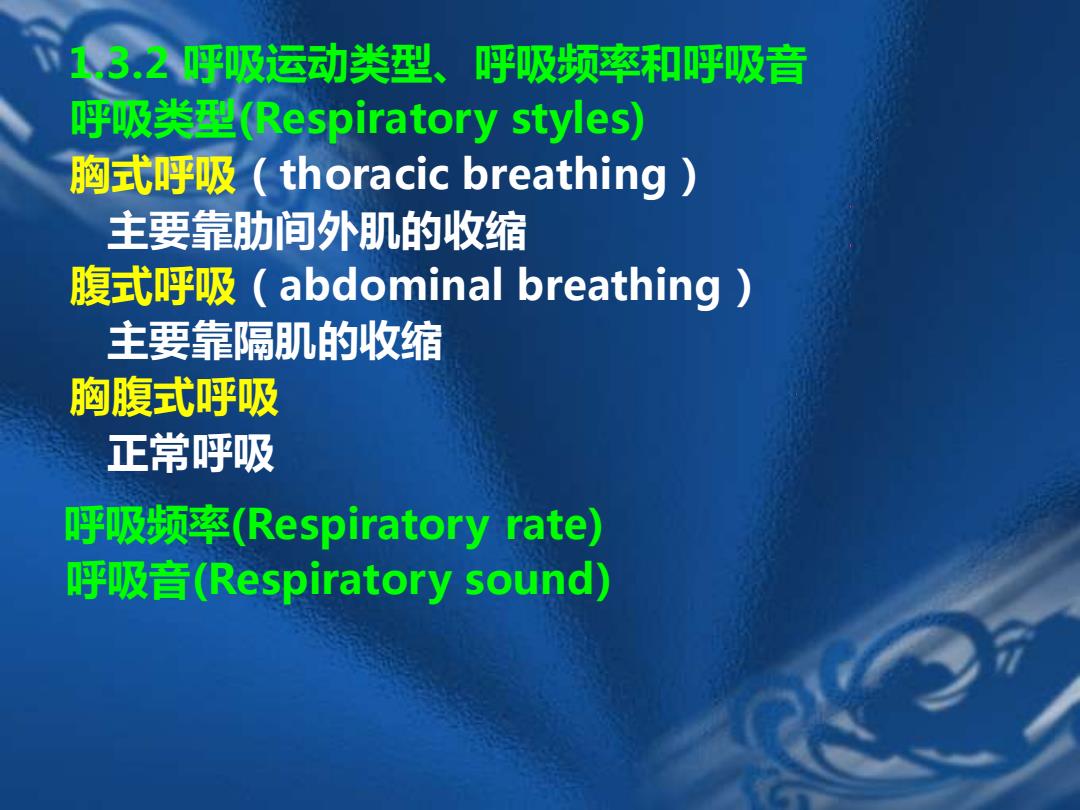 1.3.2 呼吸运动类型、呼吸频率和呼吸音
呼吸类型(Respiratory styles)
胸式呼吸（thoracic breathing）
主要靠肋间外肌的收缩
腹式呼吸（abdominal breathing）
主要靠隔肌的收缩
胸腹式呼吸
正常呼吸

呼吸频率(Respiratory rate)
呼吸音(Respiratory sound)